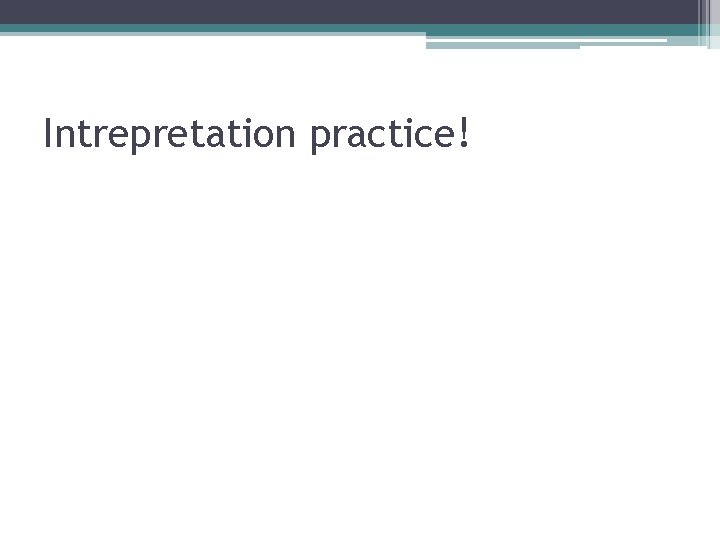 Intrepretation practice!